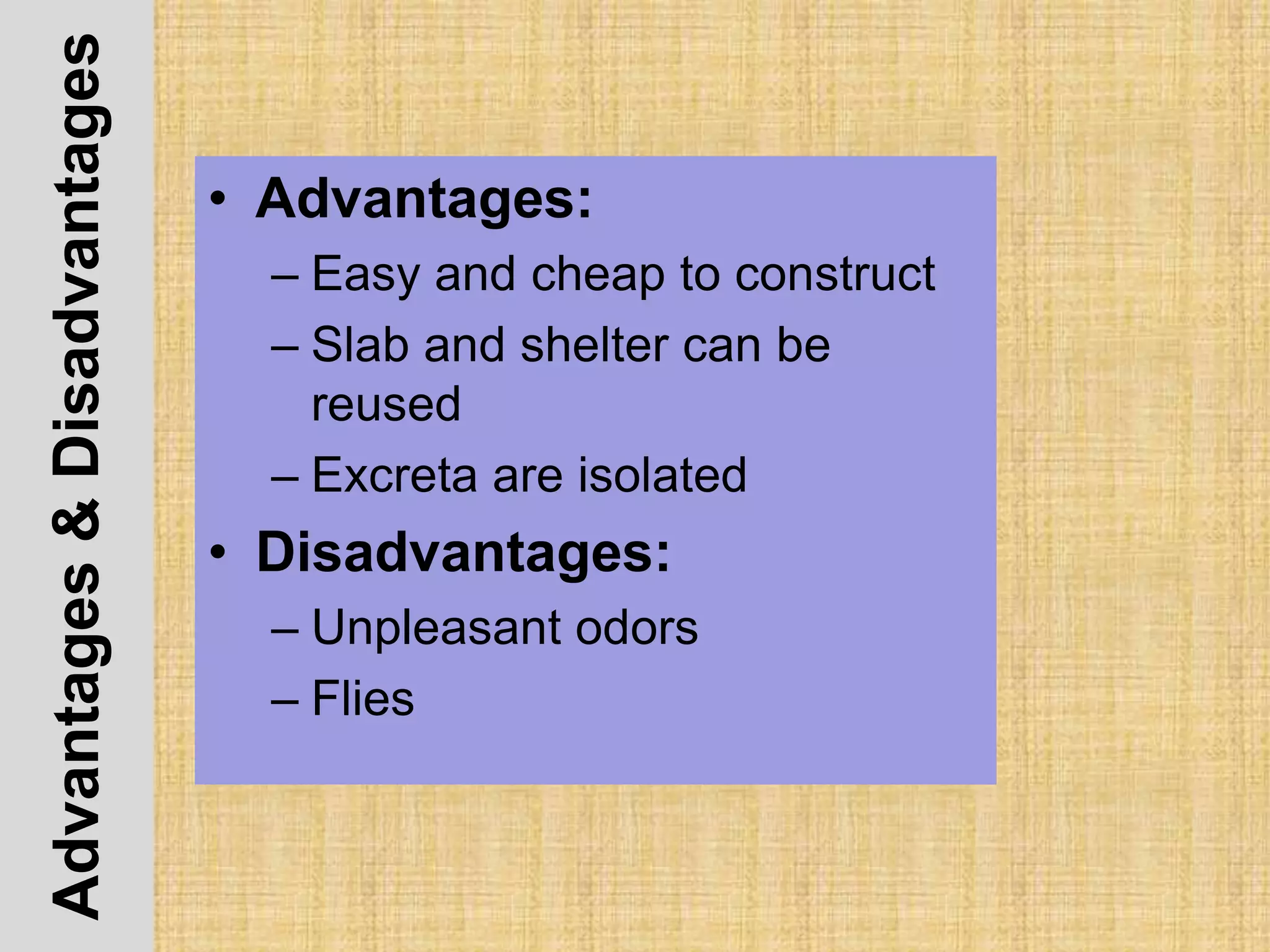 Advantages & Disadvantages

• Advantages:
– Easy and cheap to construct
– Slab and shelter can be reused
– Excreta are isolated
• Disadvantages:
– Unpleasant odors
– Flies